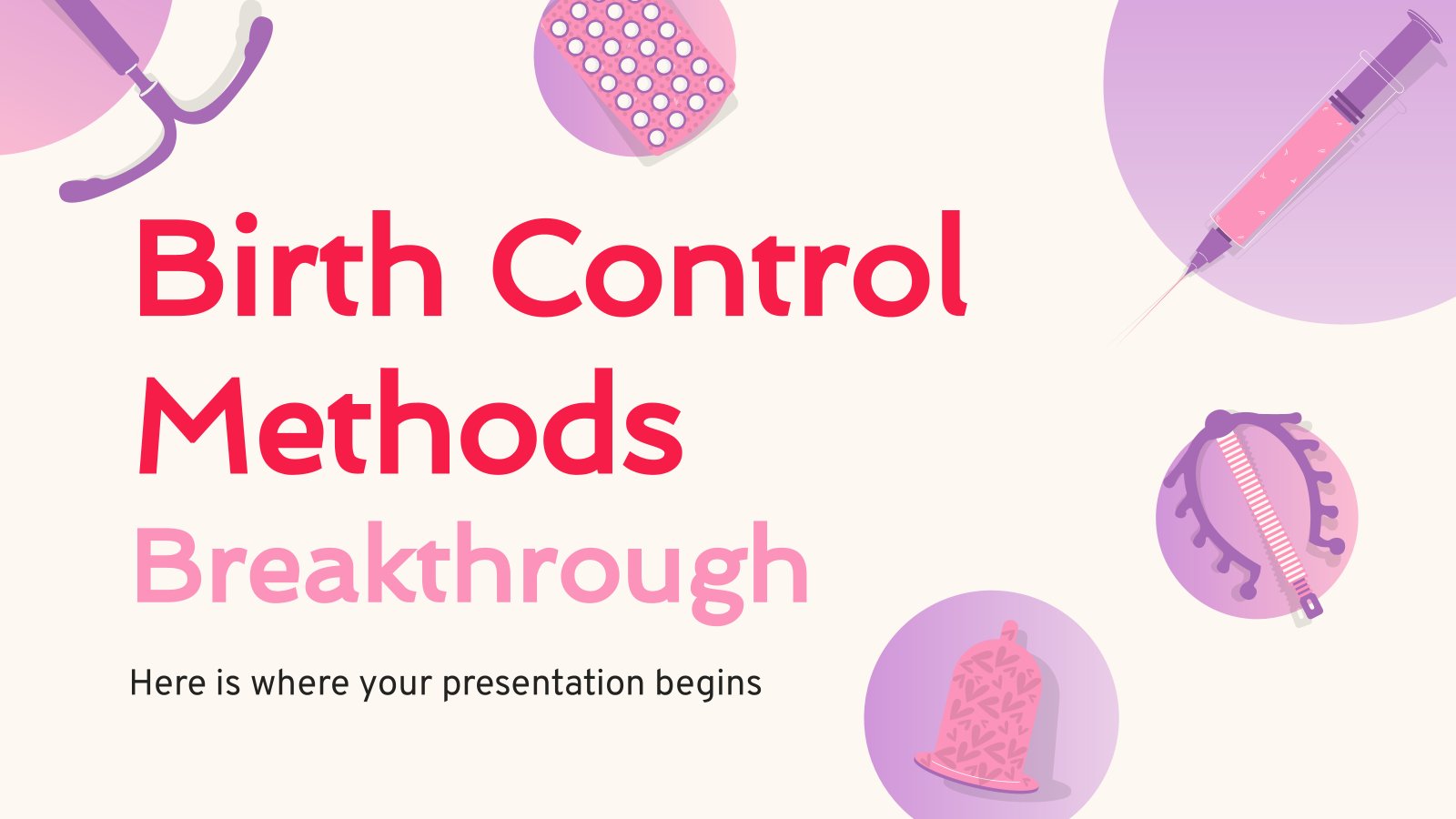 Birth Control Methods
Breakthrough

Here is where your presentation begins